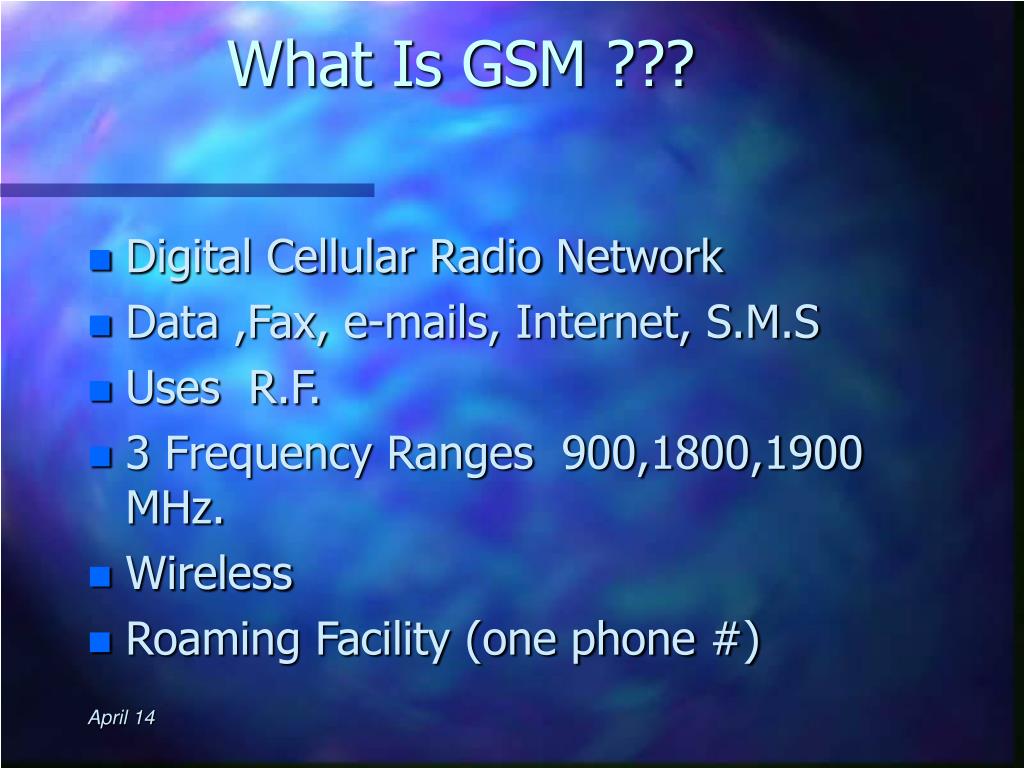 What Is GSM ???

- Digital Cellular Radio Network
- Data ,Fax, e-mails, Internet, S.M.S
- Uses R.F.
- 3 Frequency Ranges 900,1800,1900 MHz.
- Wireless
- Roaming Facility (one phone #)

April 14